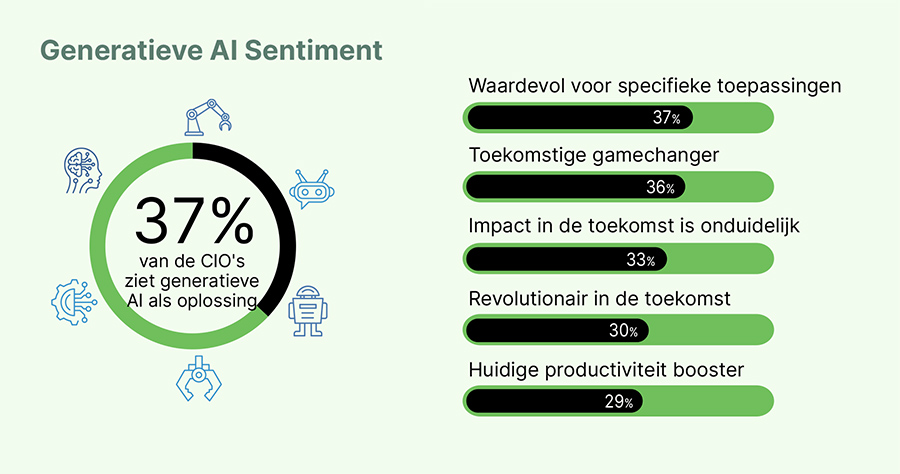 Generatieve AI Sentiment

37%
van de CIO's ziet generatieve AI als oplossing

Waardevol voor specifieke toepassingen
37%

Toekomstige gamechanger
36%

Impact in de toekomst is onduidelijk
33%

Revolutionair in de toekomst
30%

Huidige productiviteit booster
29%